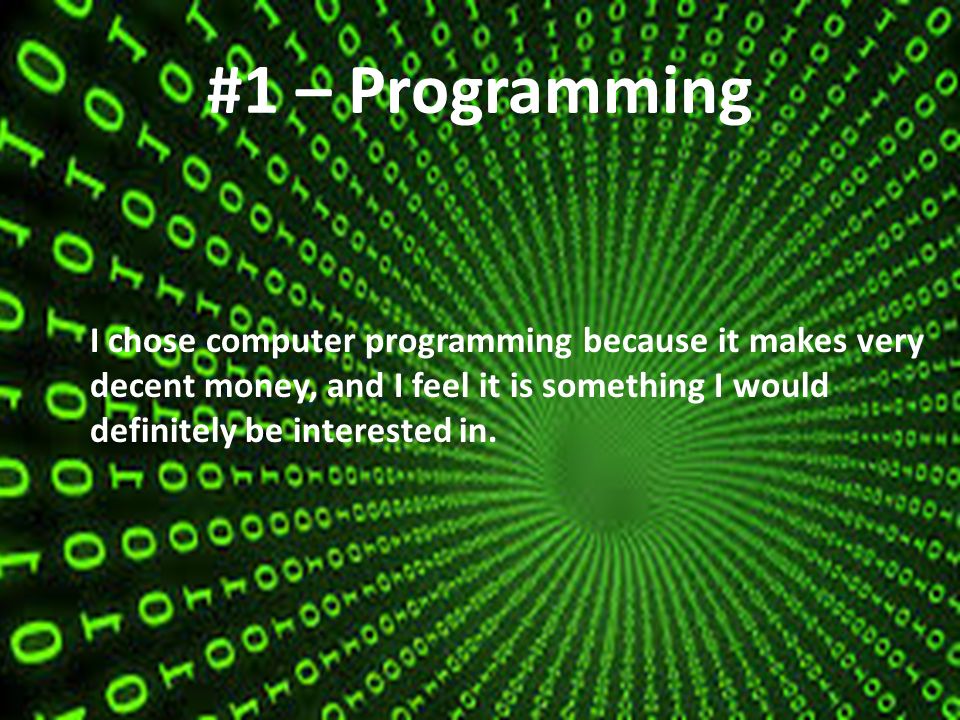 #1 – Programming

I chose computer programming because it makes very decent money, and I feel it is something I would definitely be interested in.